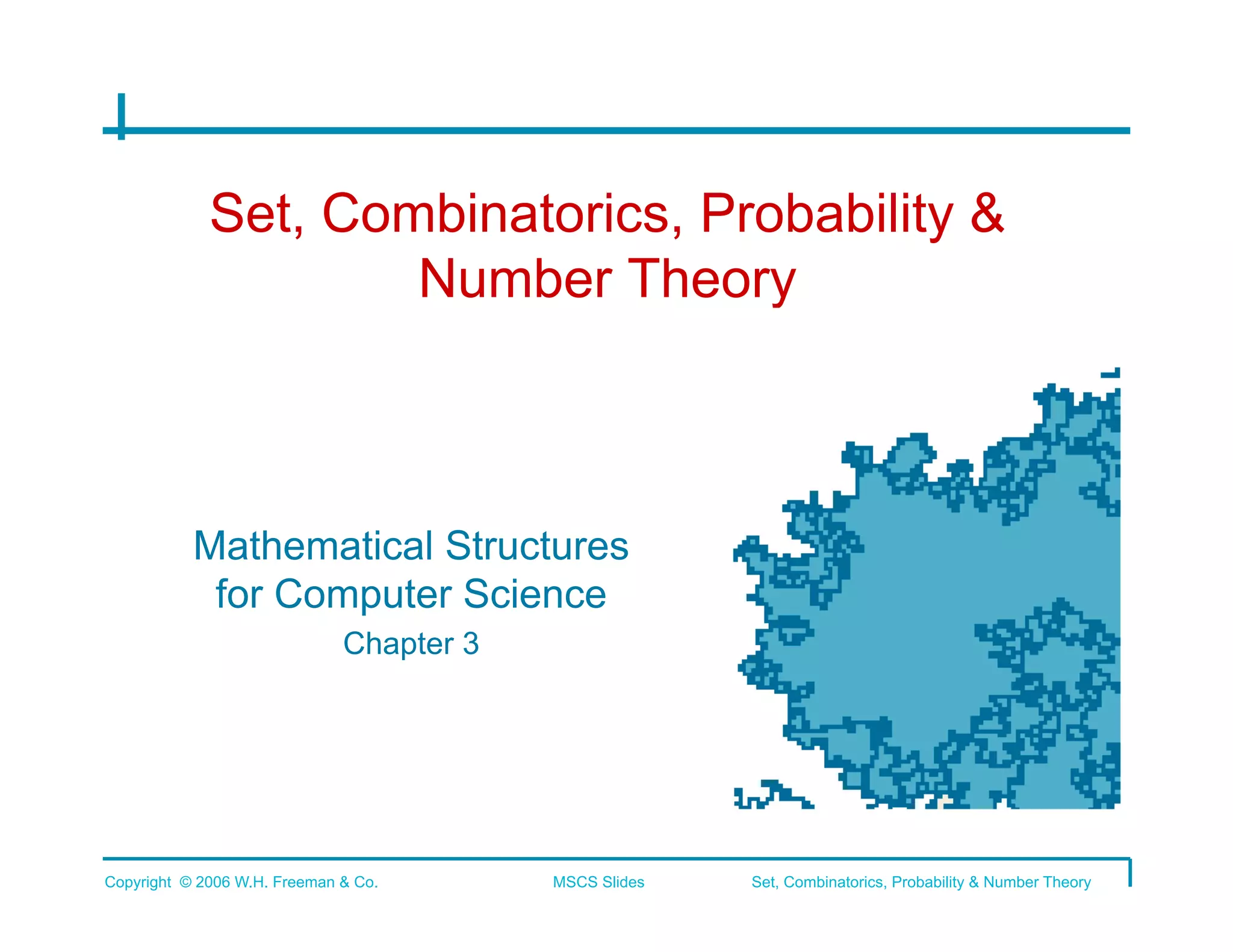 Set, Combinatorics, Probability & Number Theory

Mathematical Structures for Computer Science
Chapter 3

Copyright © 2006 W.H. Freeman & Co.
MSCS Slides
Set, Combinatorics, Probability & Number Theory